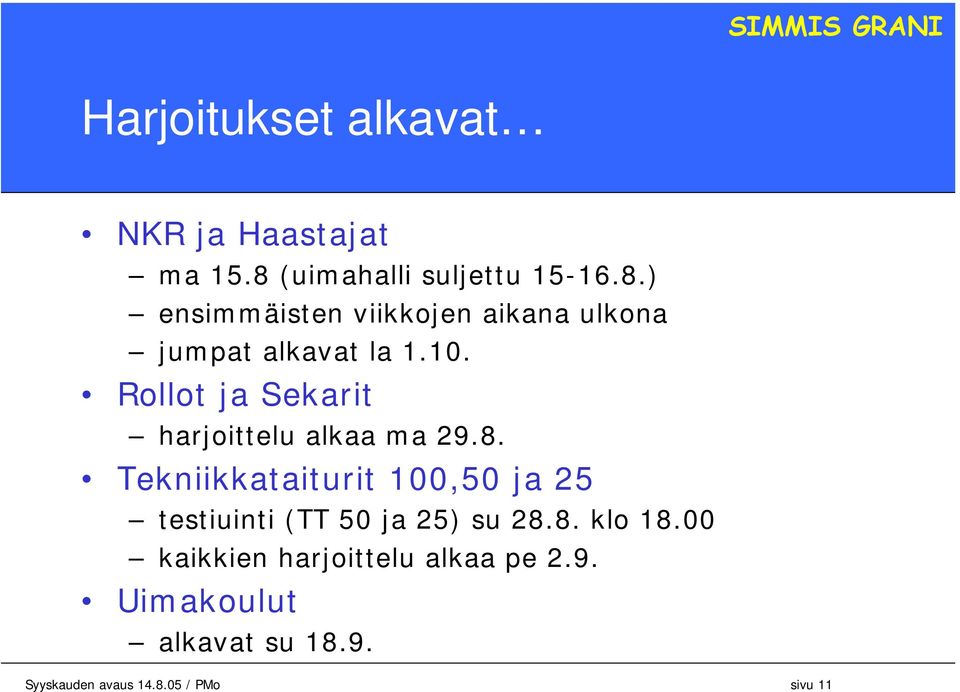 SIMMIS GRANI

Harjoitukset alkavat…

• NKR ja Haastajat
– ma 15.8 (uimahalli suljettu 15-16.8.)
– ensimmäisten viikkojen aikana ulkona
– jumpat alkavat la 1.10.
• Rollot ja Sekarit
– harjoittelu alkaa ma 29.8.
• Tekniikkataiturit 100,50 ja 25
– testiuinti (TT 50 ja 25) su 28.8. klo 18.00
– kaikkien harjoittelu alkaa pe 2.9.
• Uimakoulut
– alkavat su 18.9.

Syyskauden avaus 14.8.05 / PMo

sivu 11